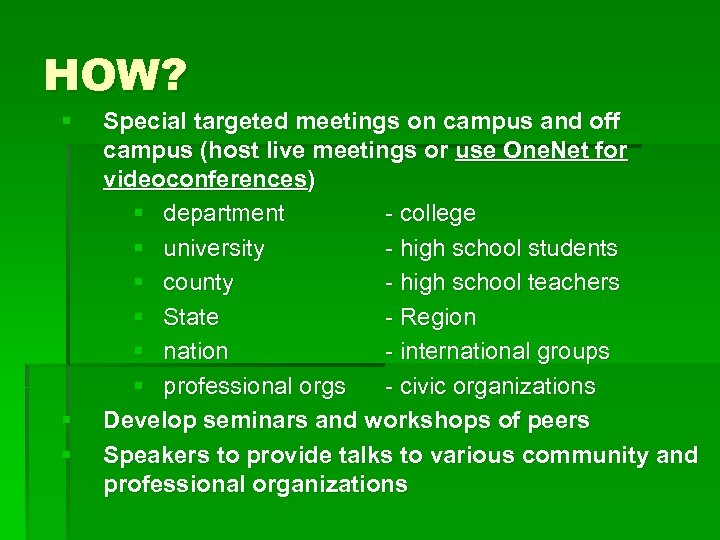 HOW?

Special targeted meetings on campus and off campus (host live meetings or use OneNet for videoconferences)

department - college
university - high school students
county - high school teachers
State - Region
nation - international groups
professional orgs - civic organizations

Develop seminars and workshops of peers

Speakers to provide talks to various community and professional organizations